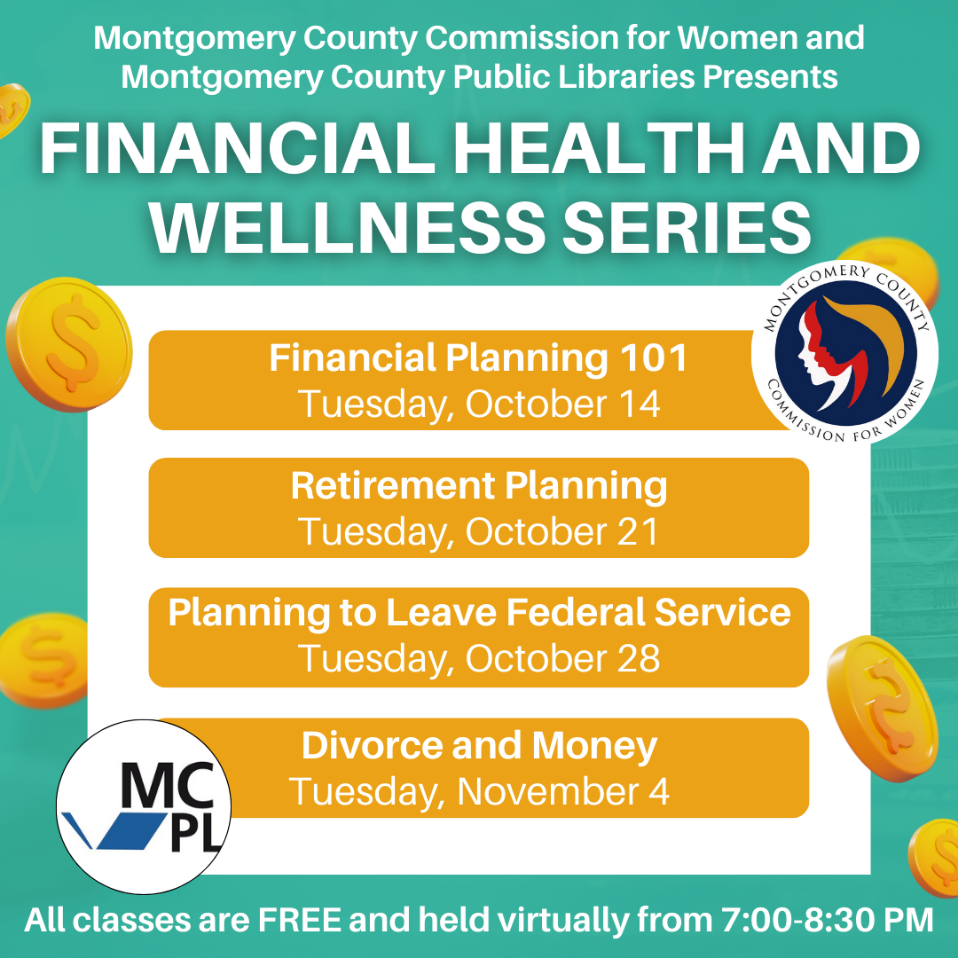 Montgomery County Commission for Women and Montgomery County Public Libraries Presents

FINANCIAL HEALTH AND WELLNESS SERIES

MONTGOMERY COUNTY
COMMISSION FOR WOMEN

Financial Planning 101
Tuesday, October 14

Retirement Planning
Tuesday, October 21

Planning to Leave Federal Service
Tuesday, October 28

Divorce and Money
Tuesday, November 4

MC
PL

All classes are FREE and held virtually from 7:00-8:30 PM